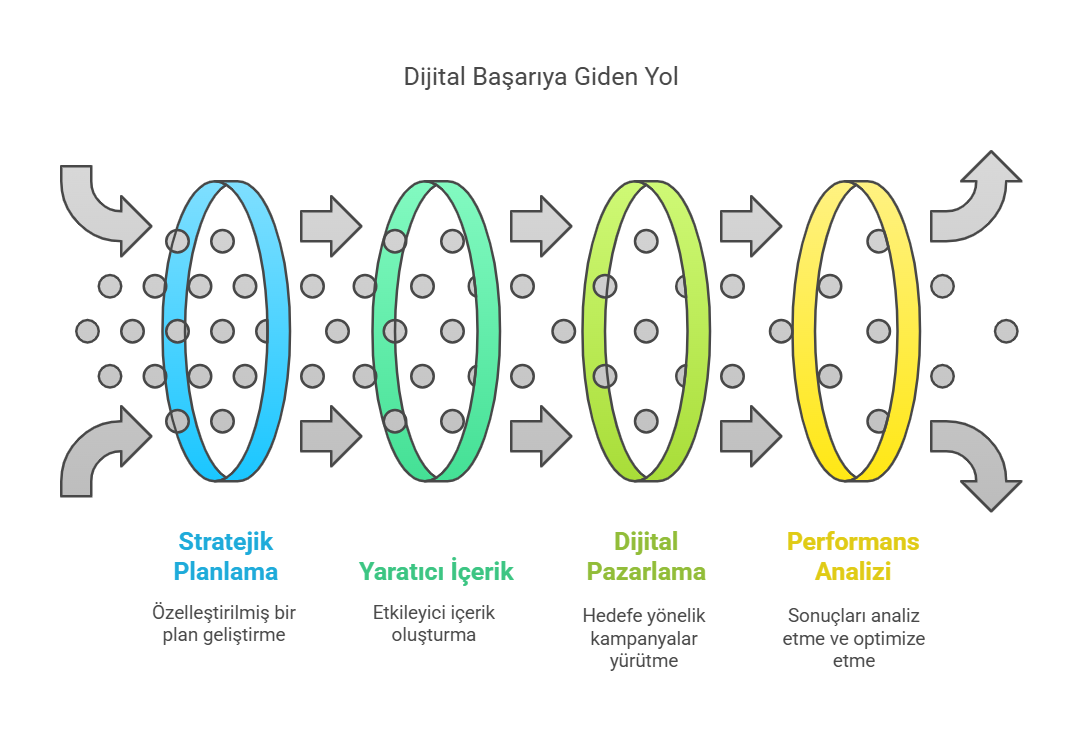 Dijital Başarıya Giden Yol

Stratejik Planlama

Özelleştirilmiş bir plan geliştirme

Yaratıcı İçerik

Etkileyici içerik oluşturma

Dijital Pazarlama

Hedefe yönelik kampanyalar yürütme

Performans Analizi

Sonuçları analiz etme ve optimize etme